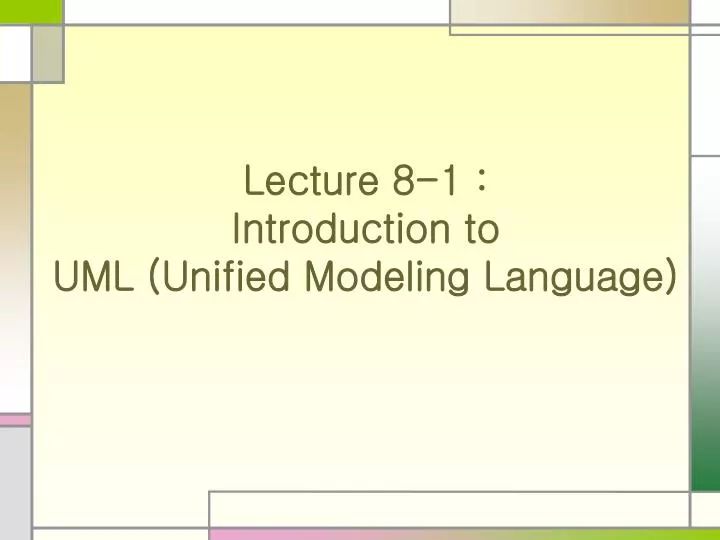 Lecture 8-1 :
Introduction to
UML (Unified Modeling Language)